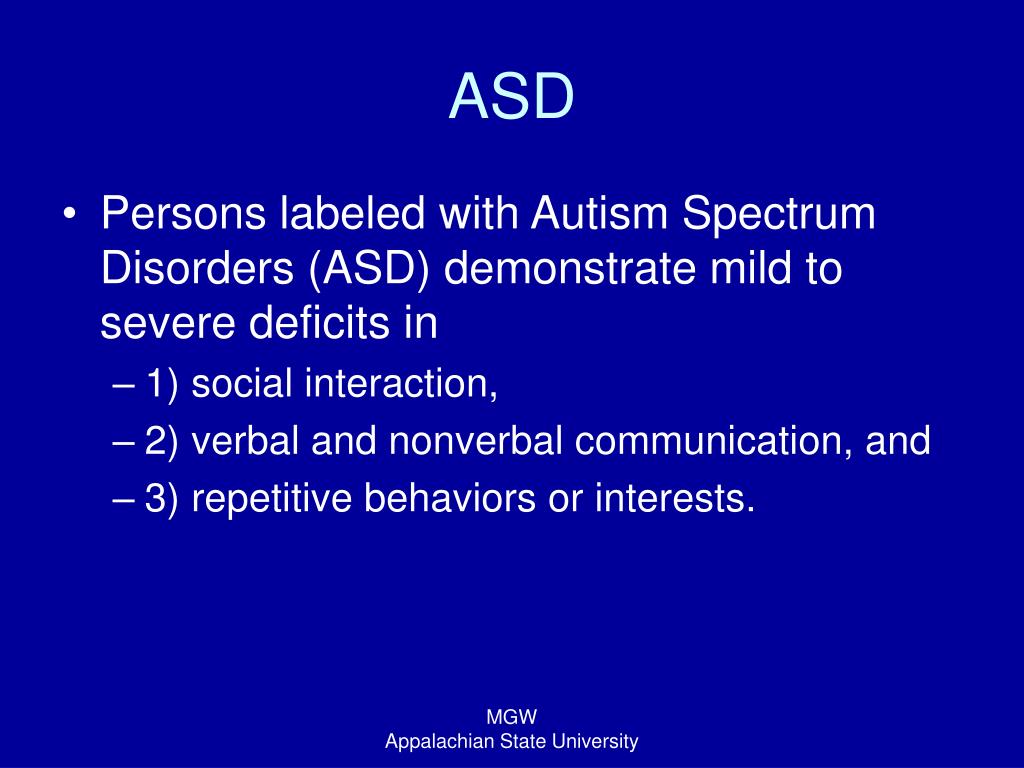 ASD

• Persons labeled with Autism Spectrum Disorders (ASD) demonstrate mild to severe deficits in
– 1) social interaction,
– 2) verbal and nonverbal communication, and
– 3) repetitive behaviors or interests.

MGW
Appalachian State University